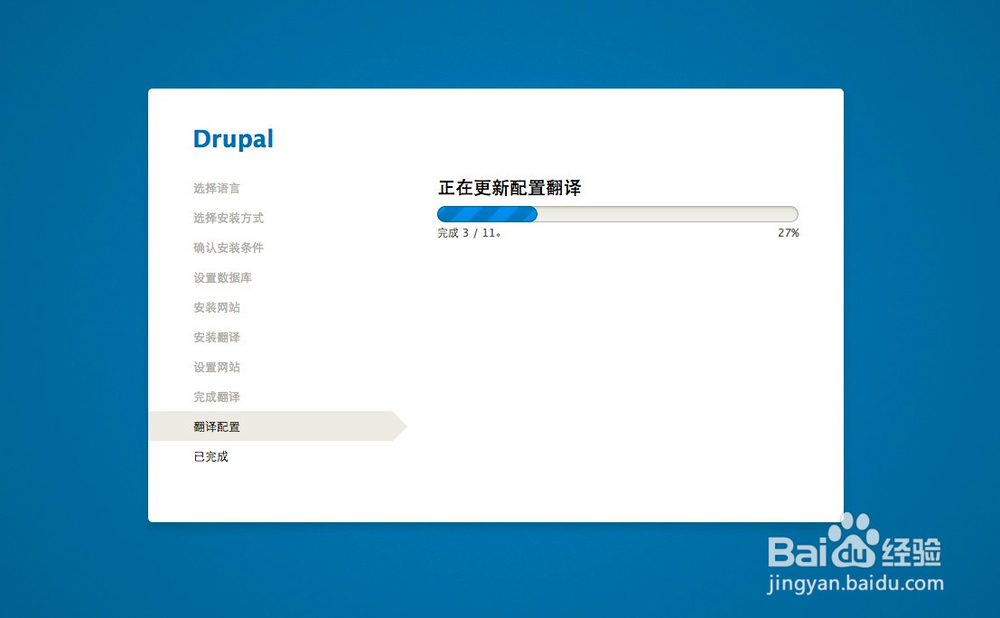 Drupal

选择语言
选择安装方式
确认安装条件
设置数据库
安装网站
安装翻译
设置网站
完成翻译
翻译配置
已完成

正在更新配置翻译

完成 3 / 11。

27%

Baidu经验
jingyan.baidu.com